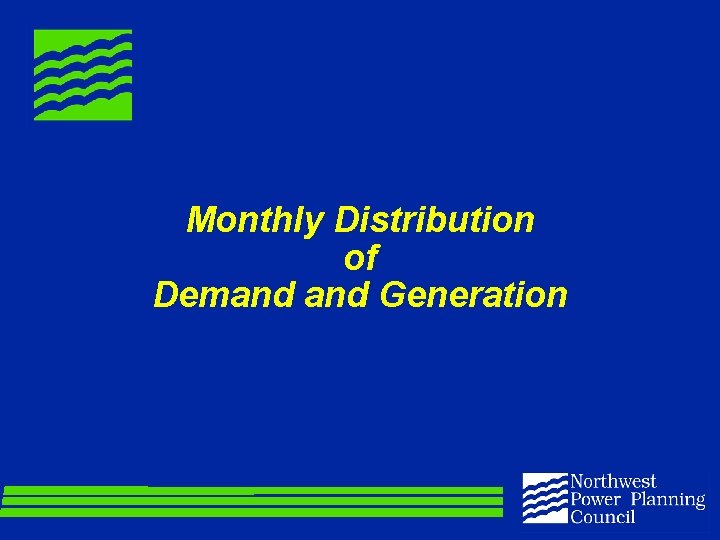 Monthly Distribution
of
Demand and Generation

Northwest
Power Planning
Council